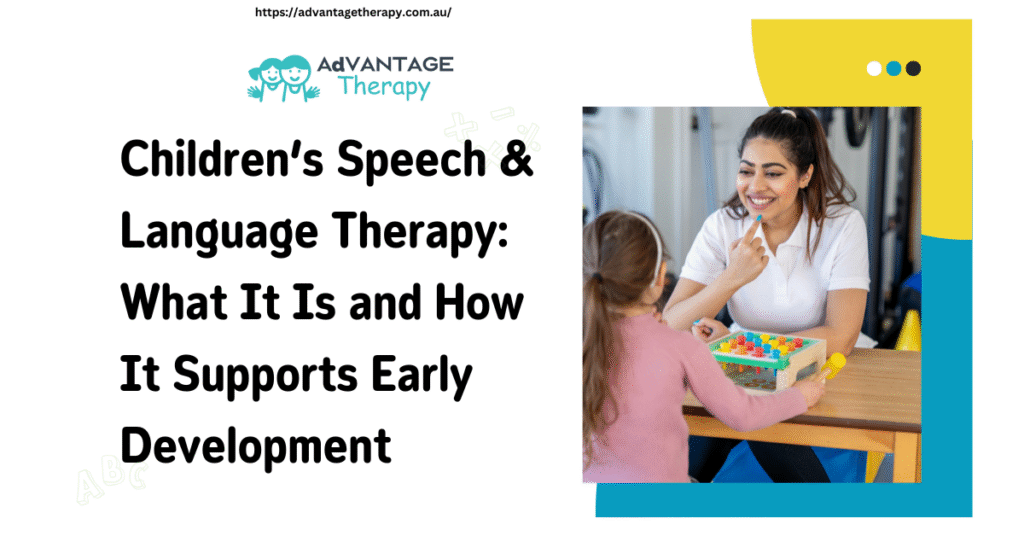 https://advantagetherapy.com.au/

AdVANTAGE Therapy

Children's Speech & Language Therapy: What It Is and How It Supports Early Development